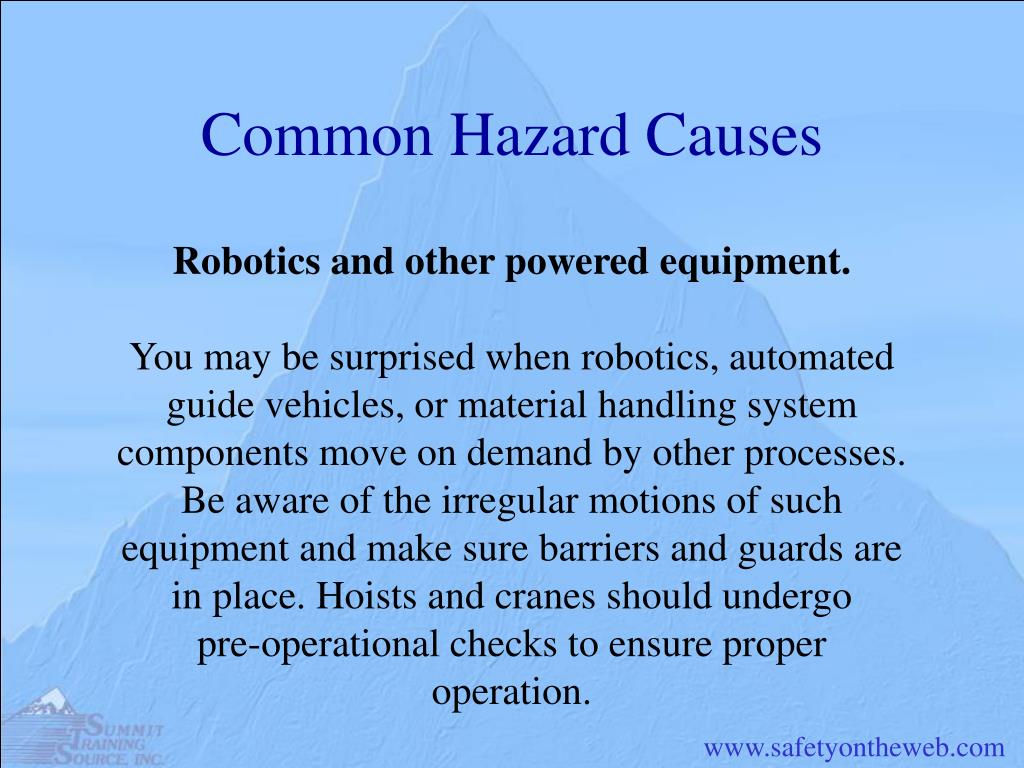 Common Hazard Causes

Robotics and other powered equipment.

You may be surprised when robotics, automated guide vehicles, or material handling system components move on demand by other processes. Be aware of the irregular motions of such equipment and make sure barriers and guards are in place. Hoists and cranes should undergo pre-operational checks to ensure proper operation.

SUMMIT TRAINING SOURCE, INC.

www.safetyontheweb.com